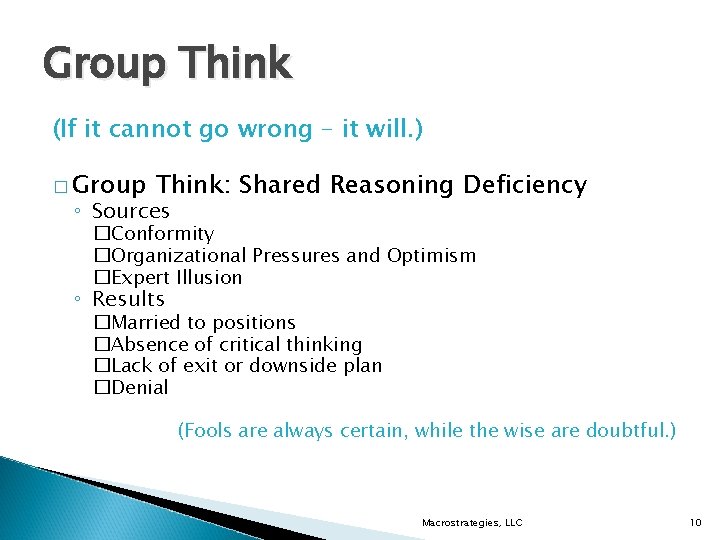 Group Think

(If it cannot go wrong – it will.)

□ Group Think: Shared Reasoning Deficiency
◦ Sources
□Conformity
□Organizational Pressures and Optimism
□Expert Illusion
◦ Results
□Married to positions
□Absence of critical thinking
□Lack of exit or downside plan
□Denial

(Fools are always certain, while the wise are doubtful.)

Macrostrategies, LLC

10